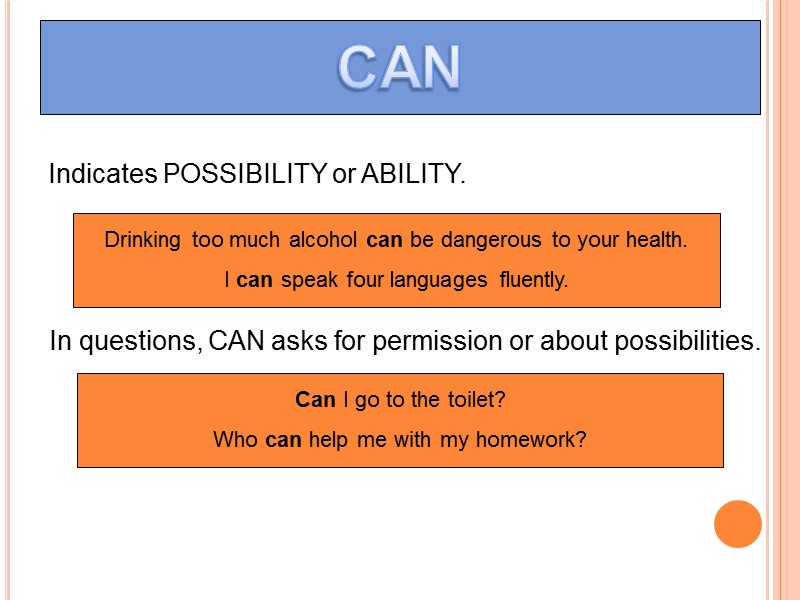 CAN

Indicates POSSIBILITY or ABILITY.

Drinking too much alcohol can be dangerous to your health.

I can speak four languages fluently.

In questions, CAN asks for permission or about possibilities.

Can I go to the toilet?

Who can help me with my homework?